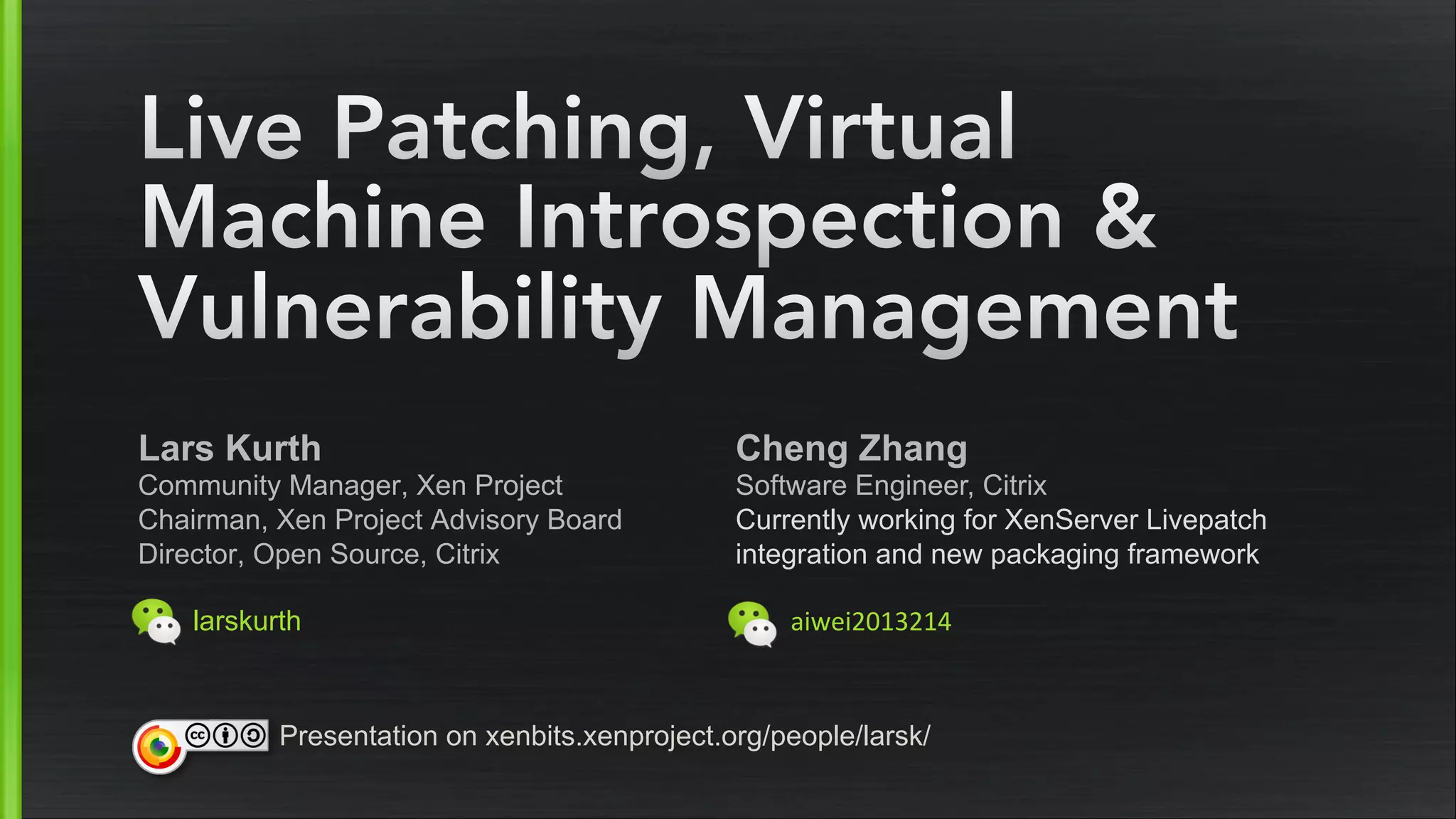 Live Patching, Virtual Machine Introspection & Vulnerability Management

Lars Kurth
Community Manager, Xen Project
Chairman, Xen Project Advisory Board
Director, Open Source, Citrix

larskurth

Cheng Zhang
Software Engineer, Citrix
Currently working for XenServer Livepatch integration and new packaging framework

aiwei2013214

Presentation on xenbits.xenproject.org/people/larsk/